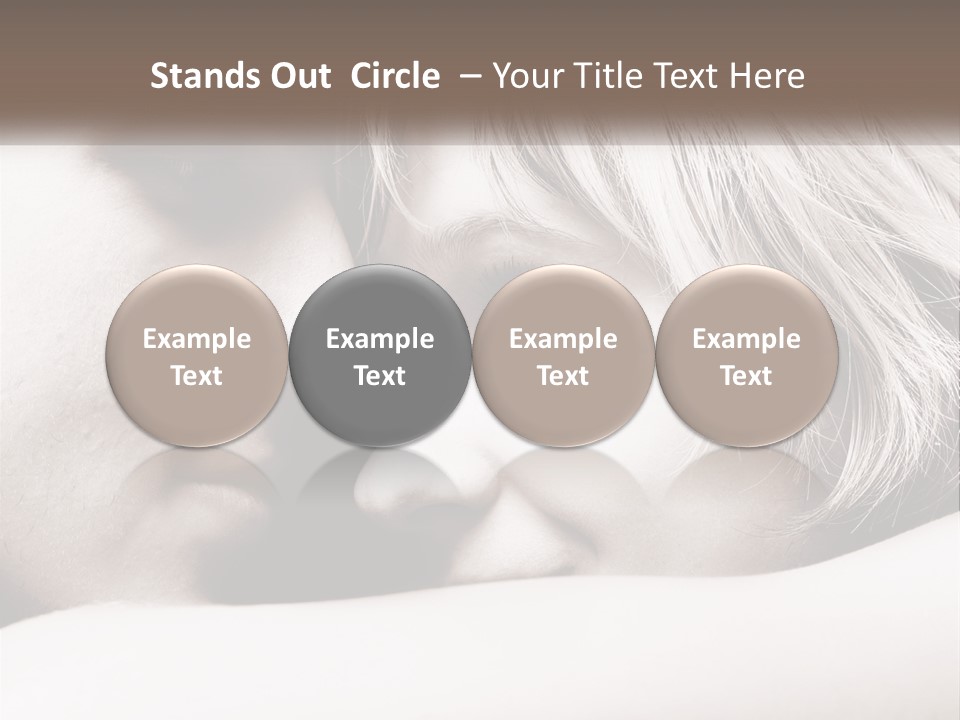 Stands Out  Circle  – Your Title Text Here

Example Text

Example Text

Example Text

Example Text